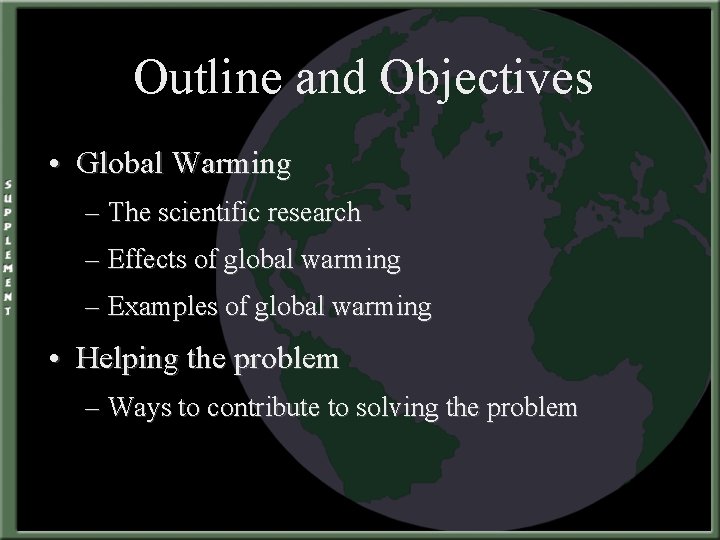 SUPPLEMENT

Outline and Objectives

• Global Warming
– The scientific research
– Effects of global warming
– Examples of global warming
• Helping the problem
– Ways to contribute to solving the problem